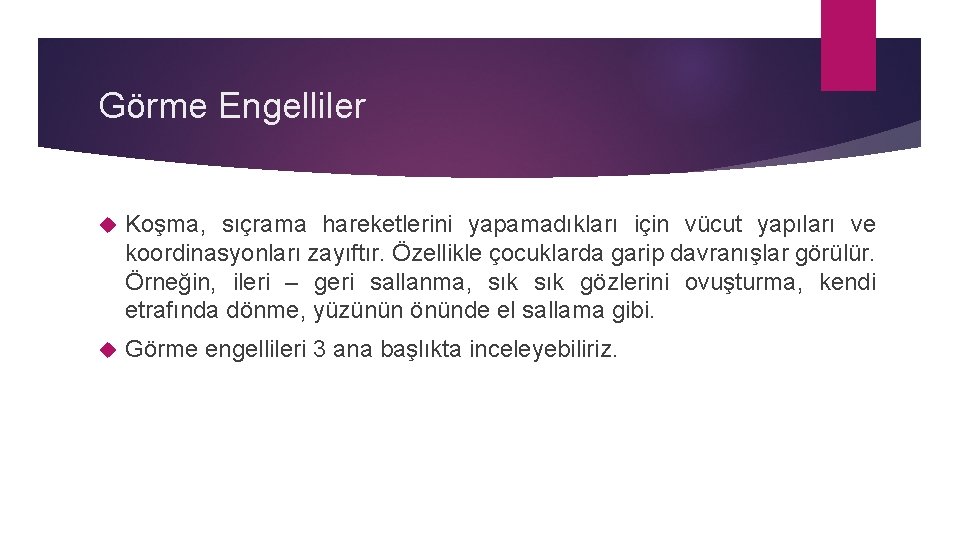 Görme Engelliler

Koşma, sıçrama hareketlerini yapamadıkları için vücut yapıları ve koordinasyonları zayıftır. Özellikle çocuklarda garip davranışlar görülür. Örneğin, ileri – geri sallanma, sık sık gözlerini ovuşturma, kendi etrafında dönme, yüzünün önünde el sallama gibi.

Görme engellileri 3 ana başlıkta inceleyebiliriz.